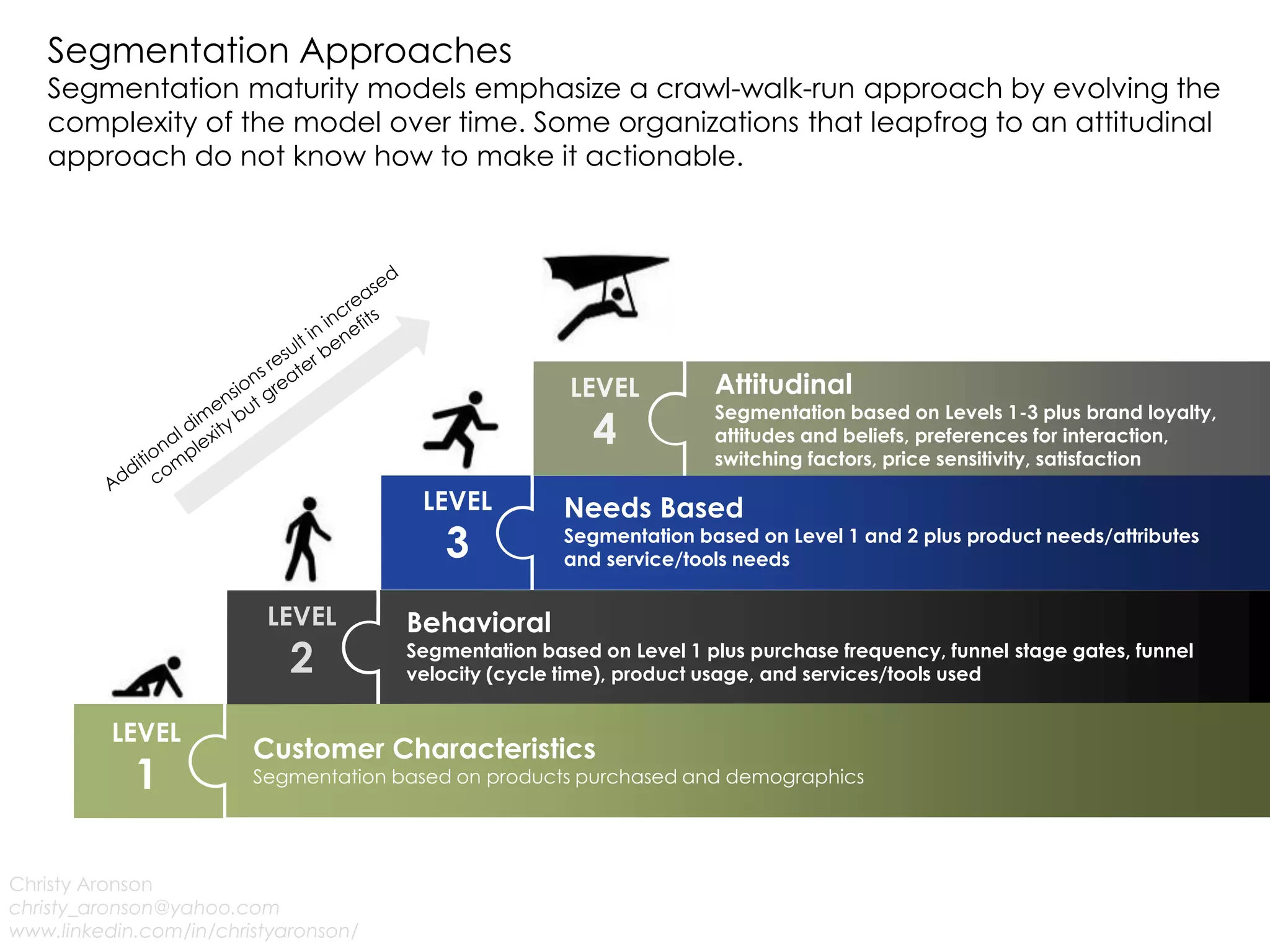 Segmentation Approaches
Segmentation maturity models emphasize a crawl-walk-run approach by evolving the complexity of the model over time. Some organizations that leapfrog to an attitudinal approach do not know how to make it actionable.

Additional dimensions result in increased complexity but greater benefits

LEVEL 4
Attitudinal
Segmentation based on Levels 1-3 plus brand loyalty, attitudes and beliefs, preferences for interaction, switching factors, price sensitivity, satisfaction

LEVEL 3
Needs Based
Segmentation based on Level 1 and 2 plus product needs/attributes and service/tools needs

LEVEL 2
Behavioral
Segmentation based on Level 1 plus purchase frequency, funnel stage gates, funnel velocity (cycle time), product usage, and services/tools used

LEVEL 1
Customer Characteristics
Segmentation based on products purchased and demographics

Christy Aronson
christy_aronson@yahoo.com
www.linkedin.com/in/christyaronson/